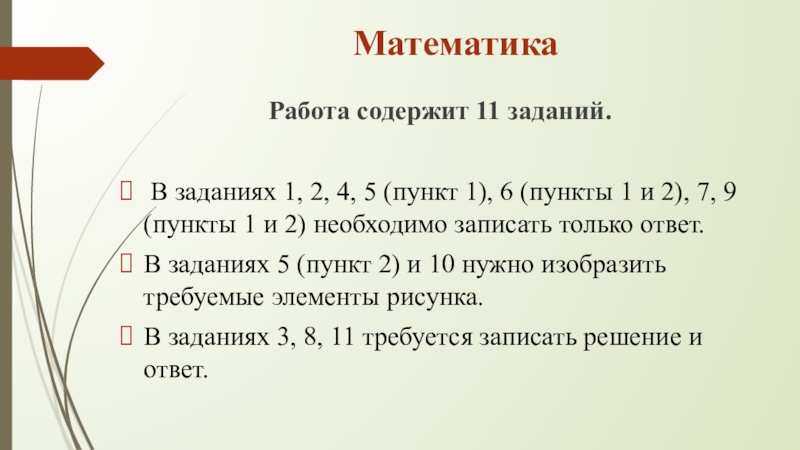 Математика

Работа содержит 11 заданий.

 В заданиях 1, 2, 4, 5 (пункт 1), 6 (пункты 1 и 2), 7, 9 (пункты 1 и 2) необходимо записать только ответ.

В заданиях 5 (пункт 2) и 10 нужно изобразить требуемые элементы рисунка.

В заданиях 3, 8, 11 требуется записать решение и ответ.